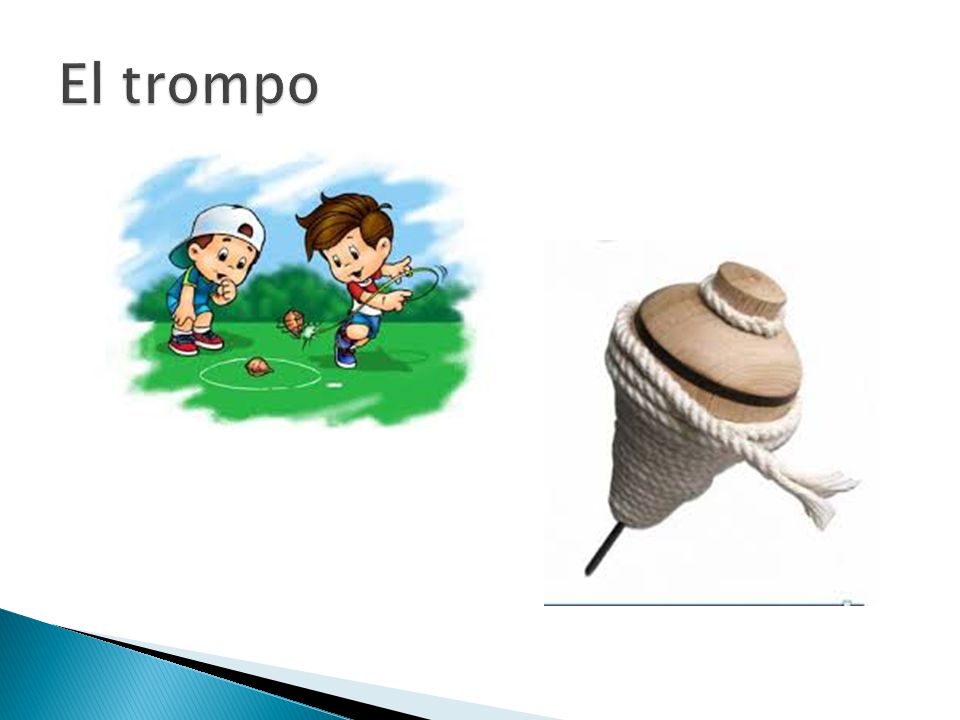 El trompo